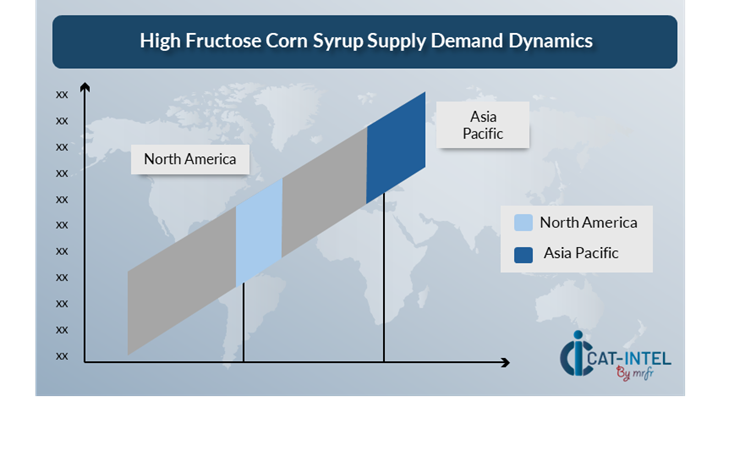 High Fructose Corn Syrup Supply Demand Dynamics

xx
xx
xx
xx
xx
xx
xx
xx
xx
xx
xx

North America

Asia Pacific

North America
Asia Pacific

CAT-INTEL
By mrfr